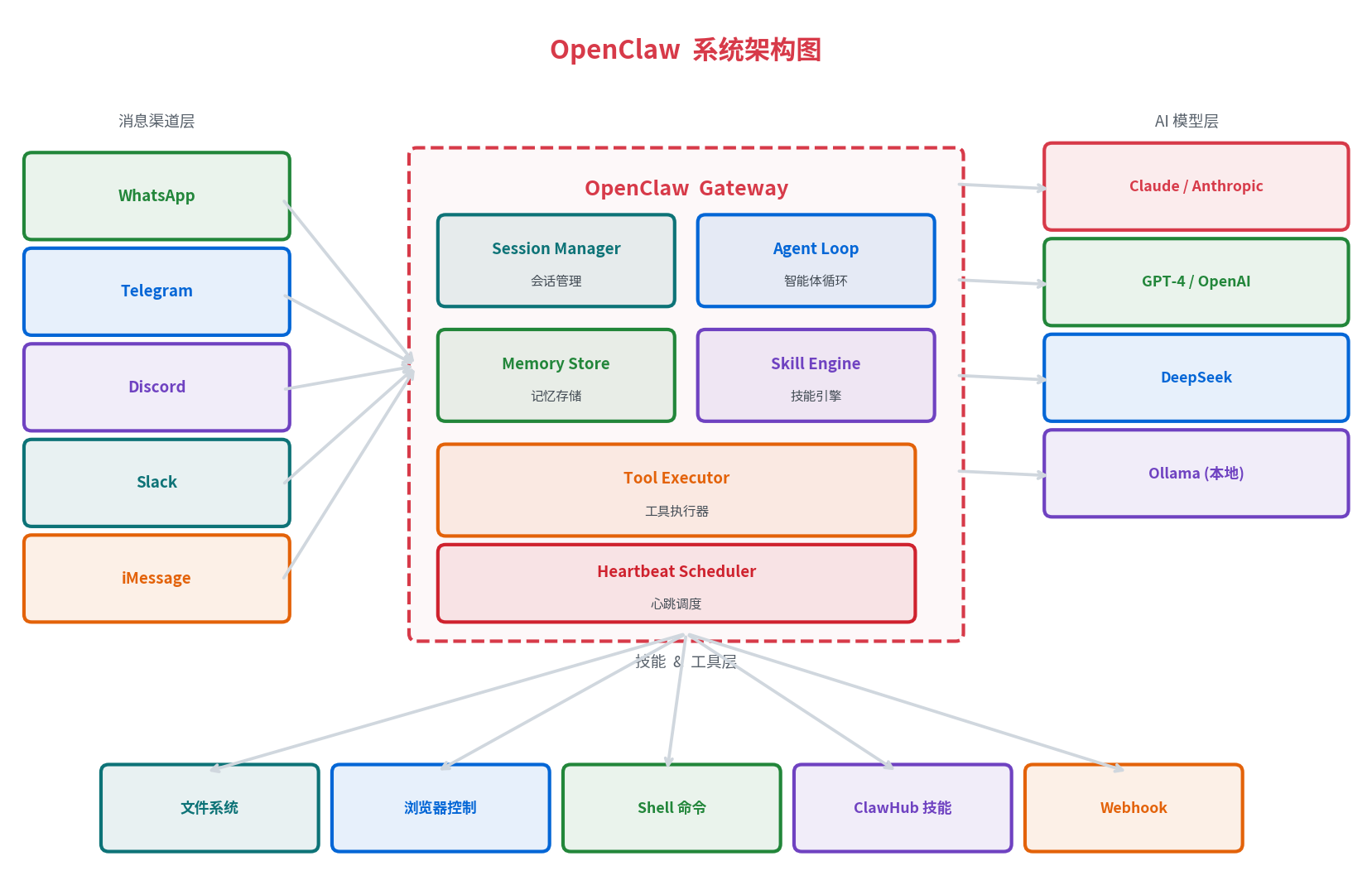 OpenClaw 系统架构图

消息渠道层

WhatsApp

Telegram

Discord

Slack

iMessage

OpenClaw Gateway

Session Manager
会话管理

Agent Loop
智能体循环

Memory Store
记忆存储

Skill Engine
技能引擎

Tool Executor
工具执行器

Heartbeat Scheduler
心跳调度

AI 模型层

Claude / Anthropic

GPT-4 / OpenAI

DeepSeek

Ollama (本地)

技能 & 工具层

文件系统

浏览器控制

Shell 命令

ClawHub 技能

Webhook